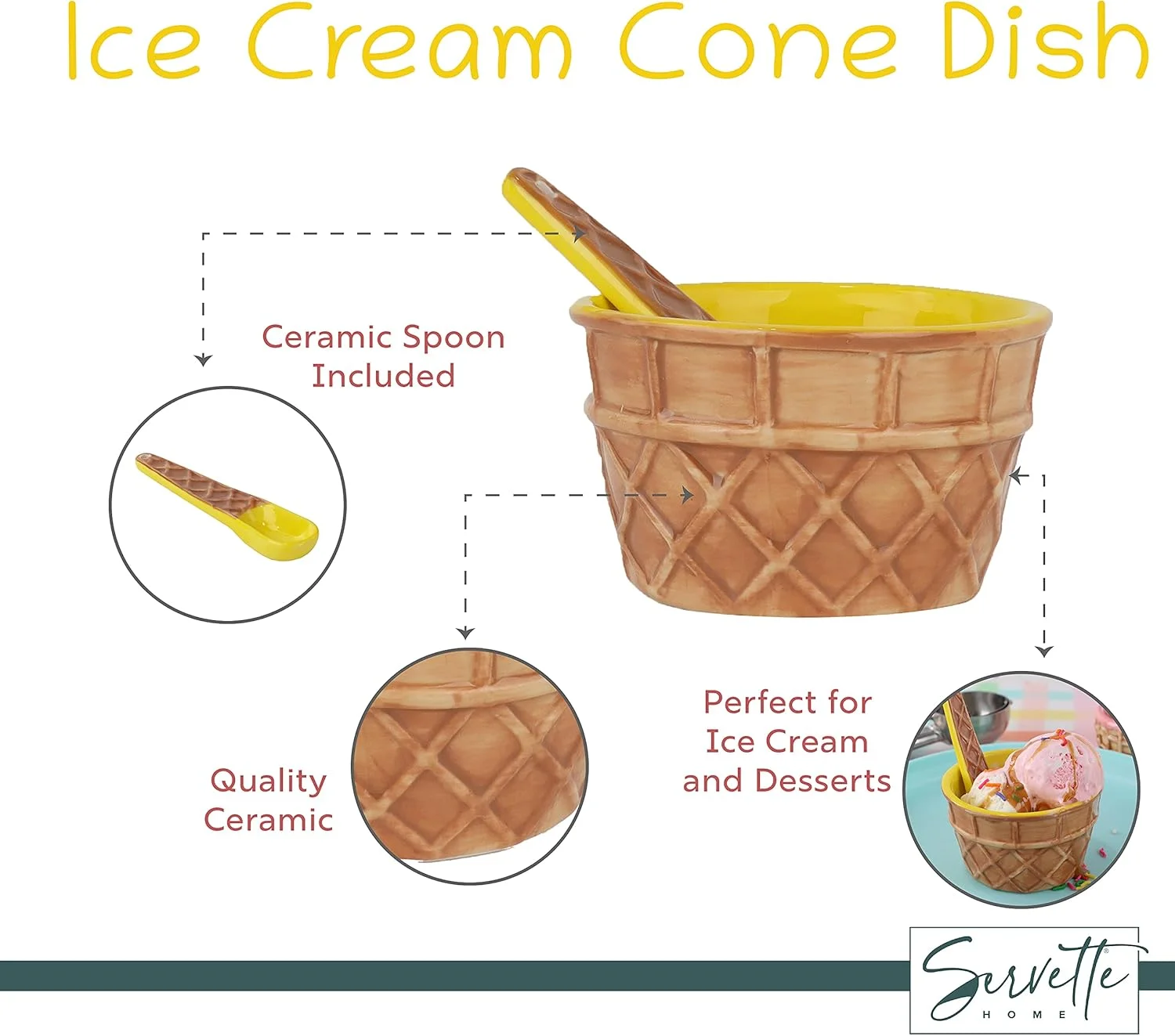 Ice Cream Cone Dish

Ceramic Spoon Included

Quality Ceramic

Perfect for Ice Cream and Desserts

Servette HOME